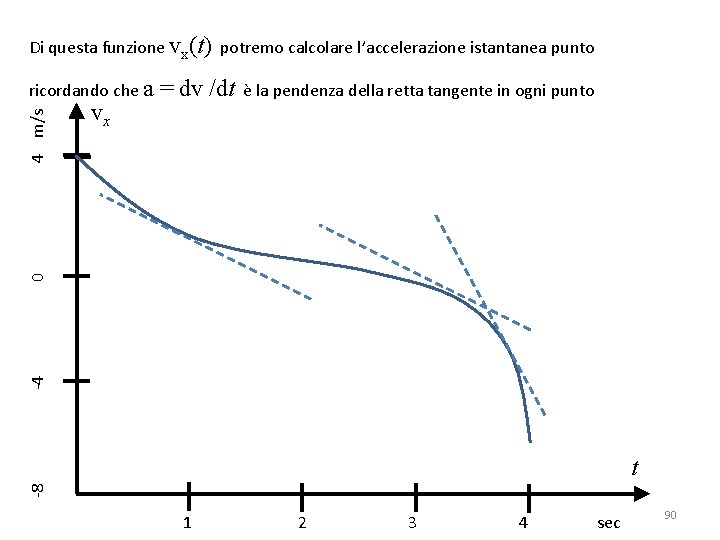 Di questa funzione $v_x(t)$ potremo calcolare l'accelerazione istantanea punto

ricordando che $a = dv/dt$ è la pendenza della retta tangente in ogni punto

m/s

$v_x$

4

0

-4

-8

$t$

1

2

3

4

sec

90